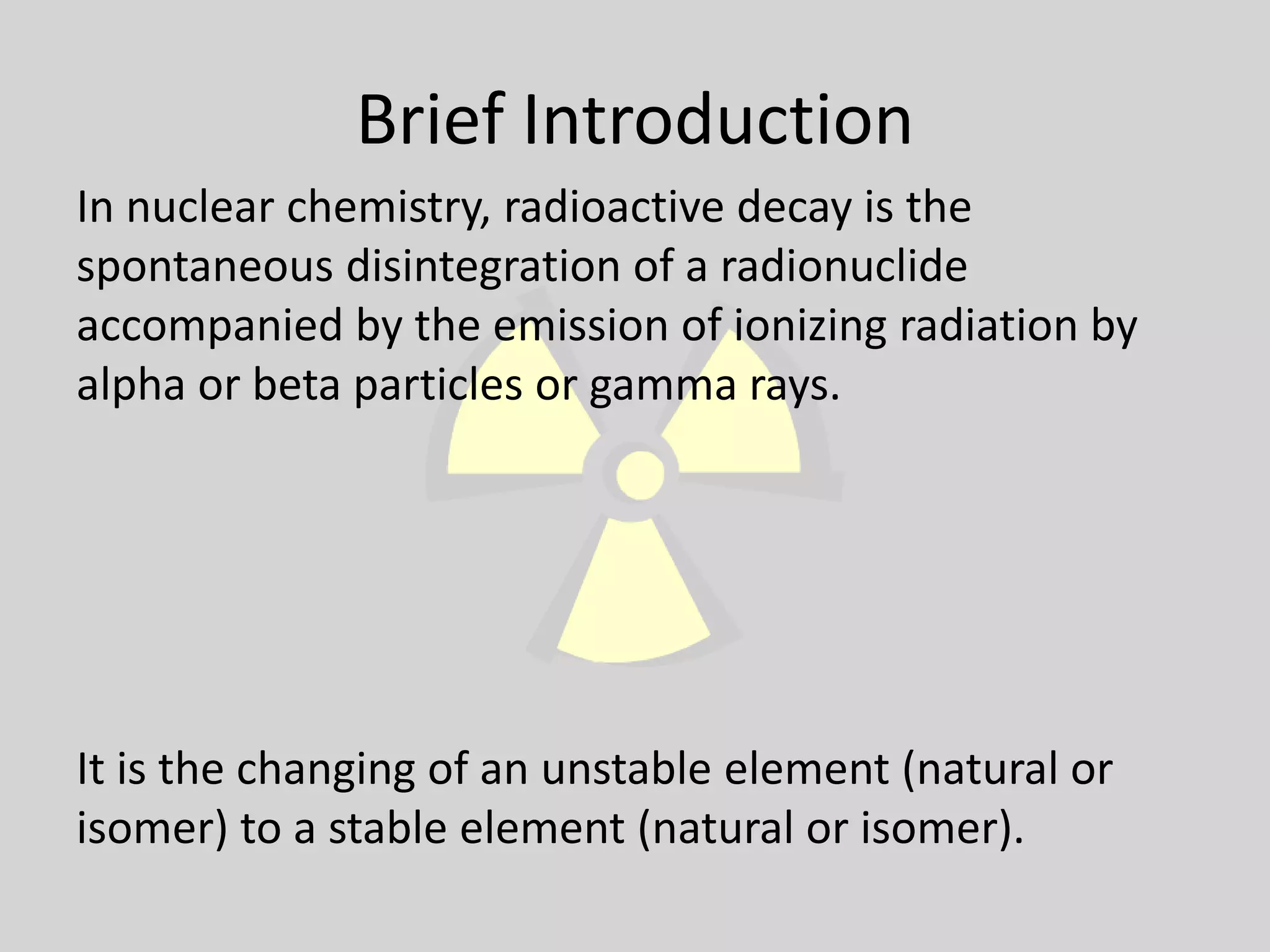 Brief Introduction

In nuclear chemistry, radioactive decay is the spontaneous disintegration of a radionuclide accompanied by the emission of ionizing radiation by alpha or beta particles or gamma rays.

It is the changing of an unstable element (natural or isomer) to a stable element (natural or isomer).